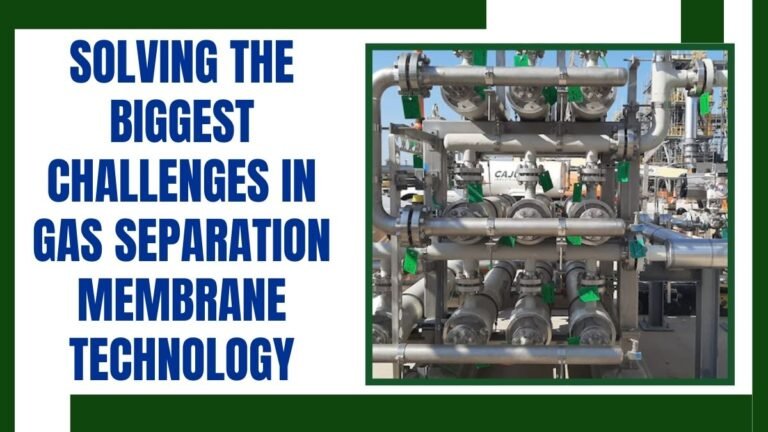 SOLVING THE BIGGEST CHALLENGES IN GAS SEPARATION MEMBRANE TECHNOLOGY

CAJ